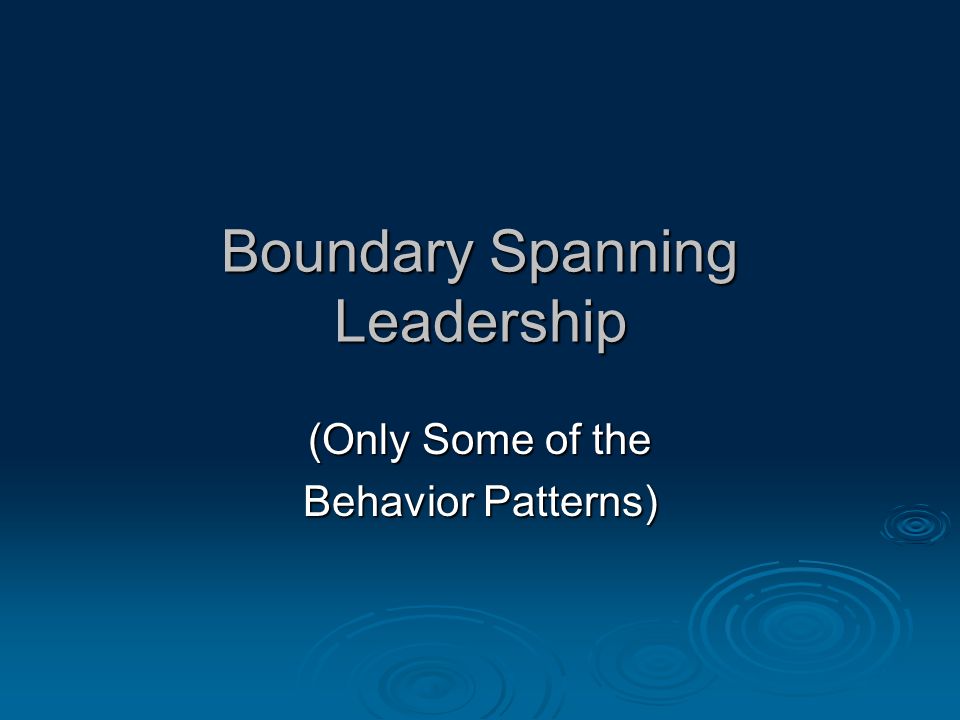 Boundary Spanning Leadership

(Only Some of the Behavior Patterns)